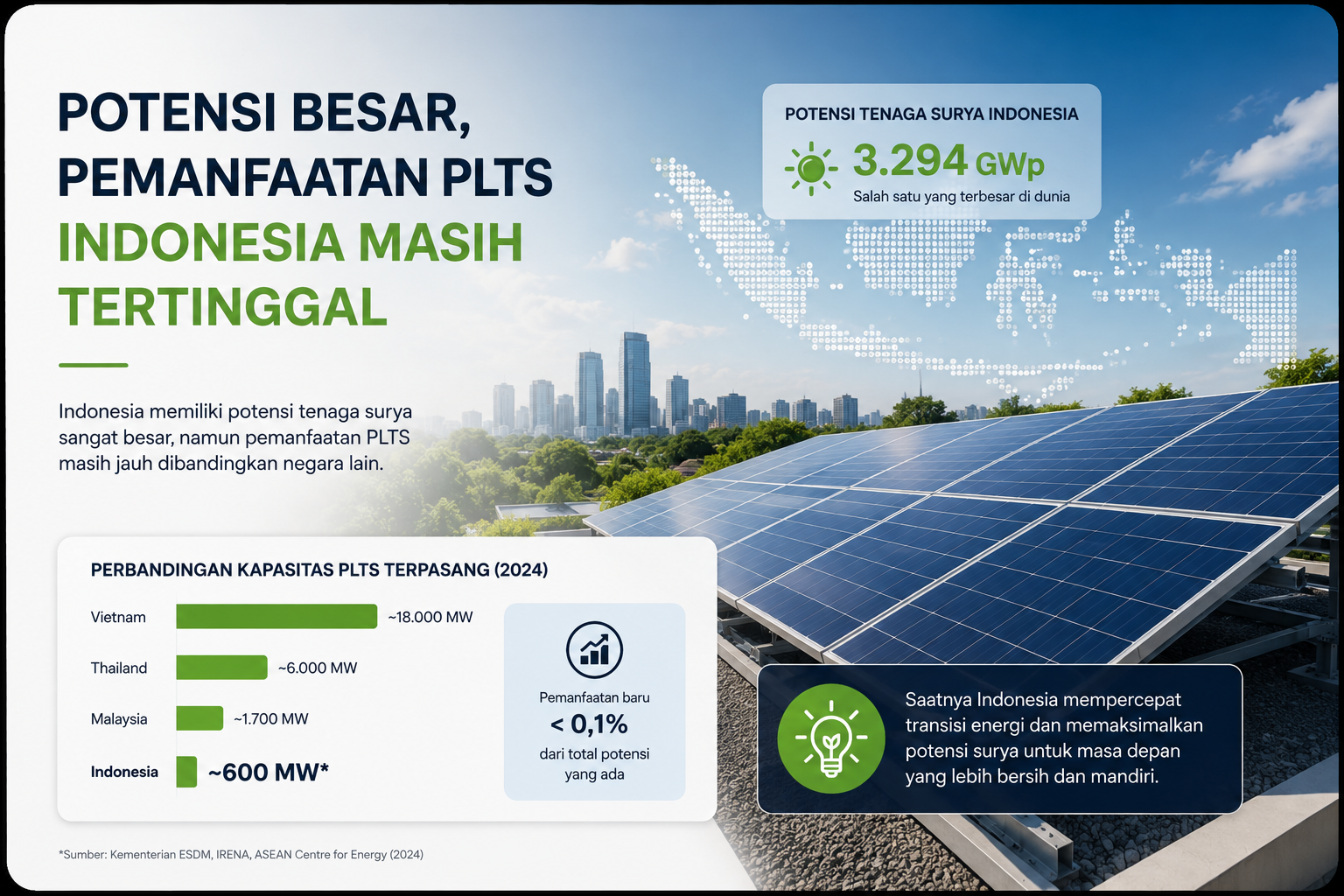 POTENSI BESAR, PEMANFAATAN PLTS INDONESIA MASIH TERTINGGAL

Indonesia memiliki potensi tenaga surya sangat besar, namun pemanfaatan PLTS masih jauh dibandingkan negara lain.

POTENSI TENAGA SURYA INDONESIA

3.294 GWp

Salah satu yang terbesar di dunia

PERBANDINGAN KAPASITAS PLTS TERPASANG (2024)

Vietnam ~18.000 MW

Thailand ~6.000 MW

Malaysia ~1.700 MW

Indonesia ~600 MW*

Pemanfaatan baru

< 0,1%

dari total potensi yang ada

Saatnya Indonesia mempercepat transisi energi dan memaksimalkan potensi surya untuk masa depan yang lebih bersih dan mandiri.

*Sumber: Kementerian ESDM, IRENA, ASEAN Centre for Energy (2024)